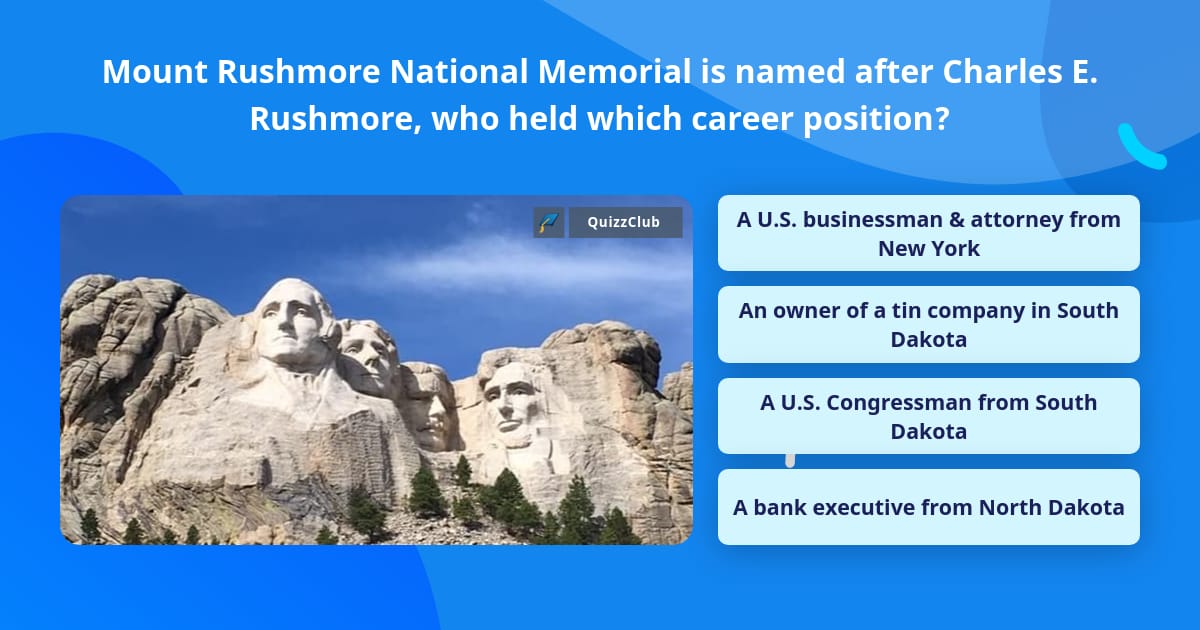 Mount Rushmore National Memorial is named after Charles E. Rushmore, who held which career position?

QuizzClub

A U.S. businessman & attorney from New York

An owner of a tin company in South Dakota

A U.S. Congressman from South Dakota

A bank executive from North Dakota